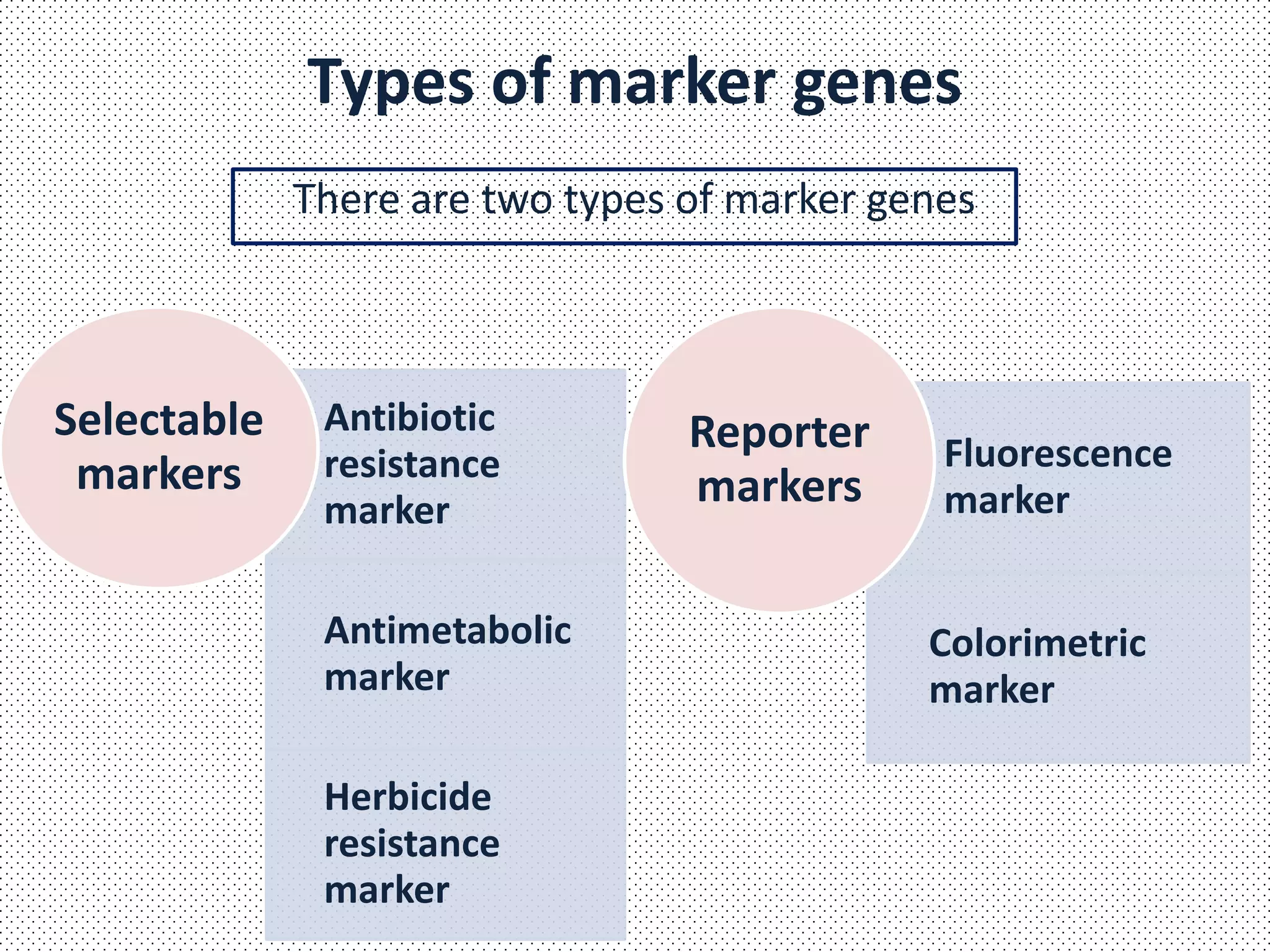 Types of marker genes

There are two types of marker genes

Selectable markers

Antibiotic resistance marker

Antimetabolic marker

Herbicide resistance marker

Reporter markers

Fluorescence marker

Colorimetric marker